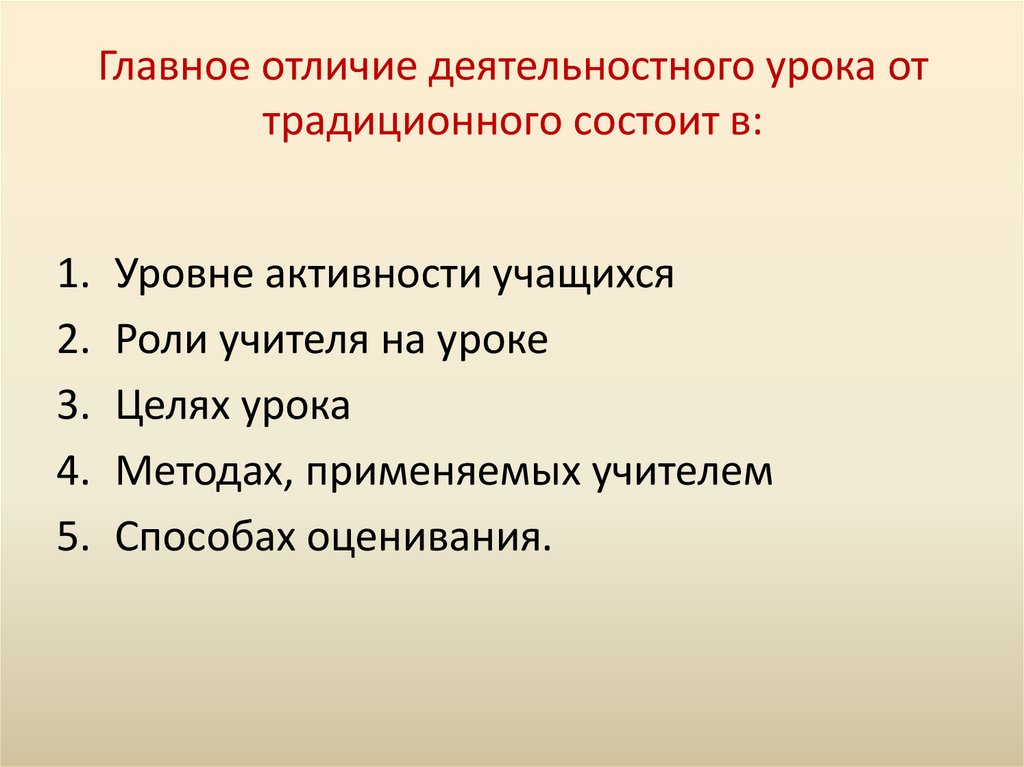 Главное отличие деятельностного урока от традиционного состоит в:

1. Уровне активности учащихся
2. Роли учителя на уроке
3. Целях урока
4. Методах, применяемых учителем
5. Способах оценивания.